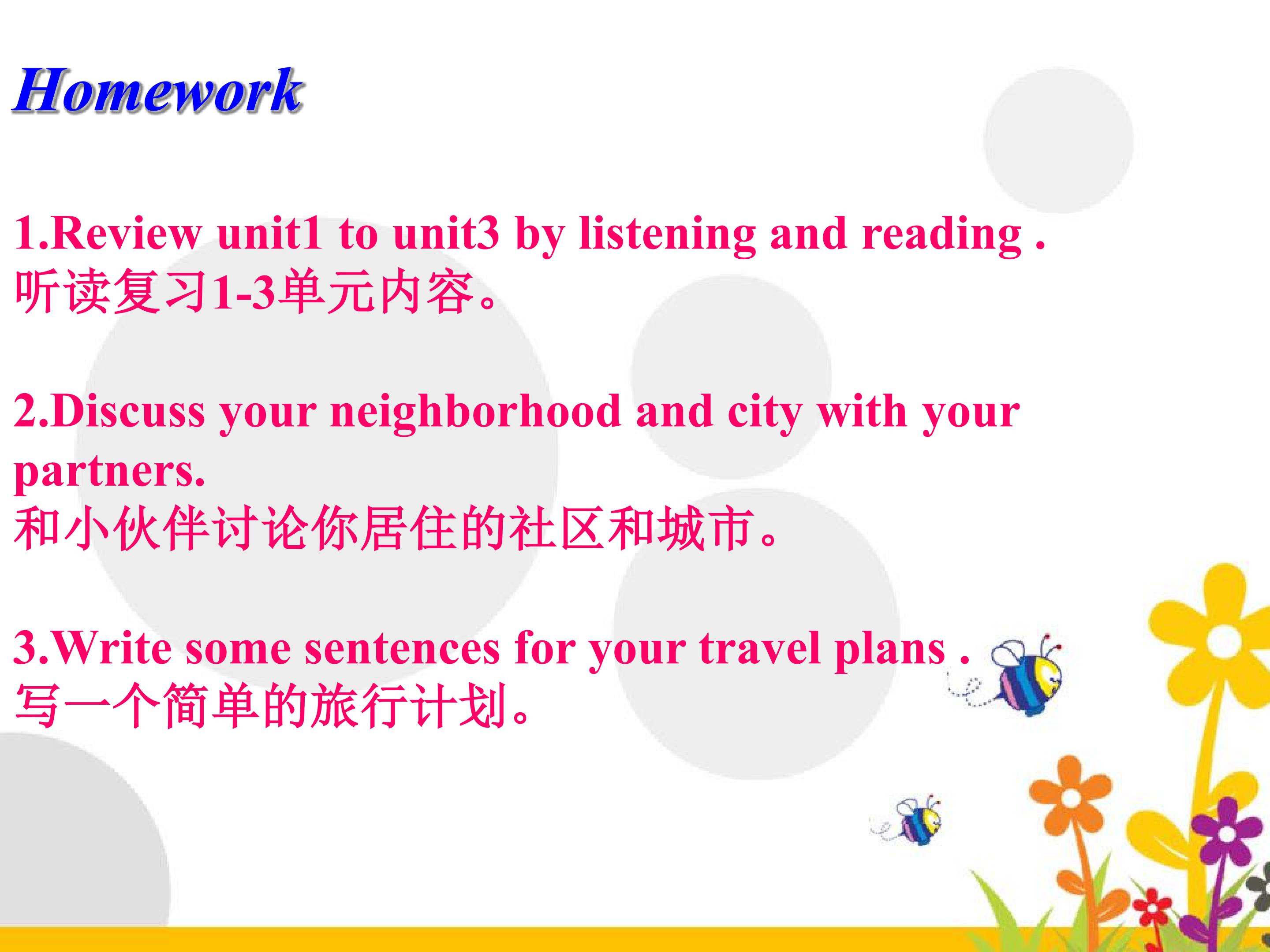 Homework

1.Review unit1 to unit3 by listening and reading .
听读复习1-3单元内容。

2.Discuss your neighborhood and city with your partners.
和小伙伴讨论你居住的社区和城市。

3.Write some sentences for your travel plans .
写一个简单的旅行计划。